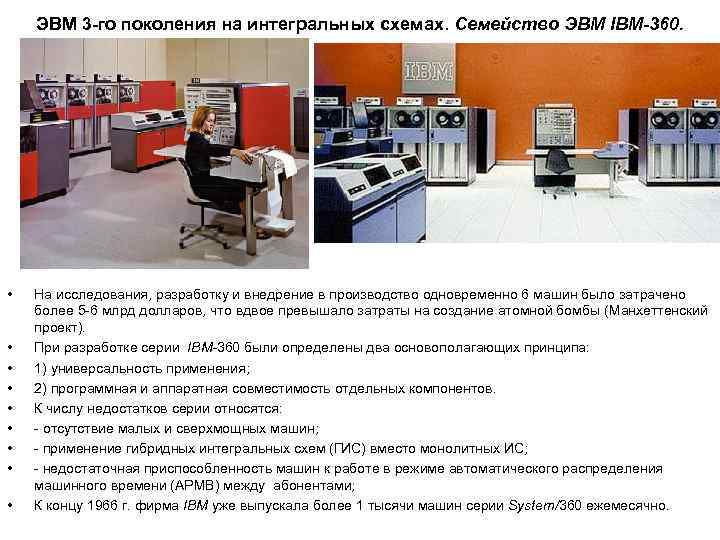 ЭВМ 3-го поколения на интегральных схемах. Семейство ЭВМ IBM-360.

IBM

• На исследования, разработку и внедрение в производство одновременно 6 машин было затрачено более 5-6 млрд долларов, что вдвое превышало затраты на создание атомной бомбы (Манхеттенский проект).
• При разработке серии IBM-360 были определены два основополагающих принципа:
• 1) универсальность применения;
• 2) программная и аппаратная совместимость отдельных компонентов.
• К числу недостатков серии относятся:
• - отсутствие малых и сверхмощных машин;
• - применение гибридных интегральных схем (ГИС) вместо монолитных ИС;
• - недостаточная приспособленность машин к работе в режиме автоматического распределения машинного времени (АРМВ) между абонентами;
• К концу 1966 г. фирма IBM уже выпускала более 1 тысячи машин серии System/360 ежемесячно.